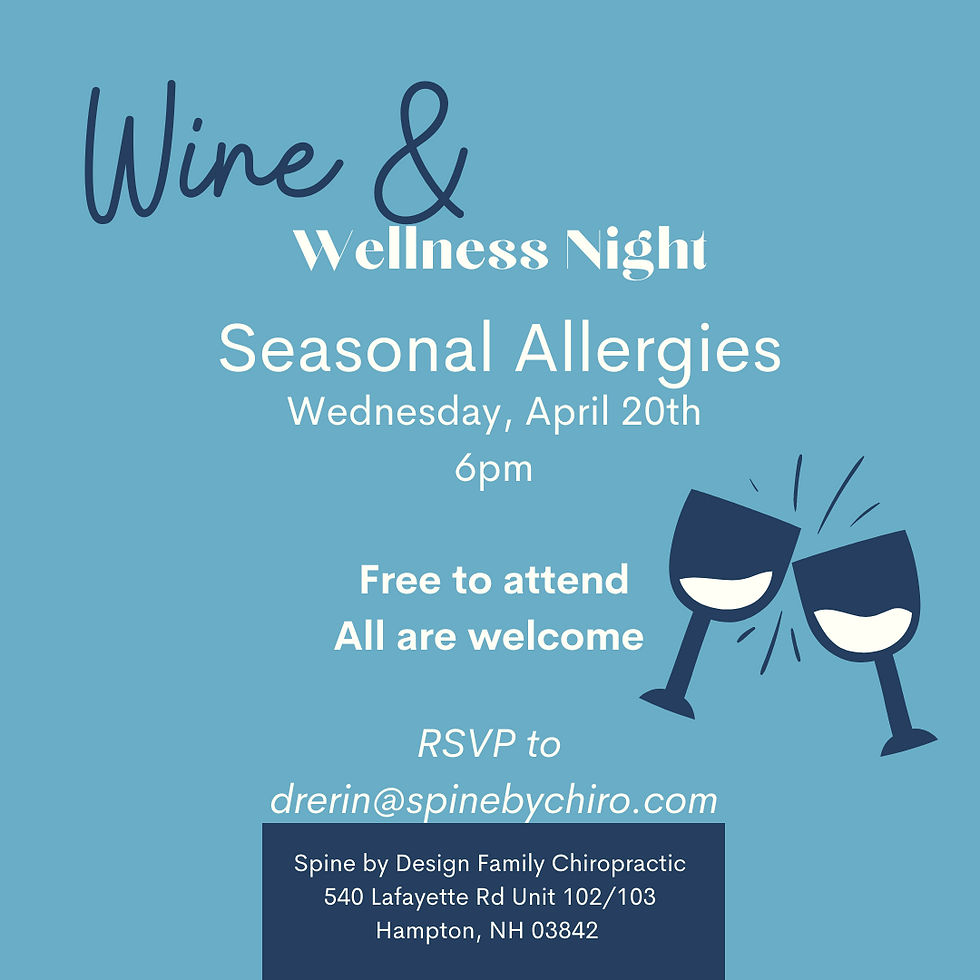 Wine &
Wellness Night

Seasonal Allergies
Wednesday, April 20th
6pm

Free to attend
All are welcome

RSVP to
drerin@spinebychiro.com

Spine by Design Family Chiropractic
540 Lafayette Rd Unit 102/103
Hampton, NH 03842